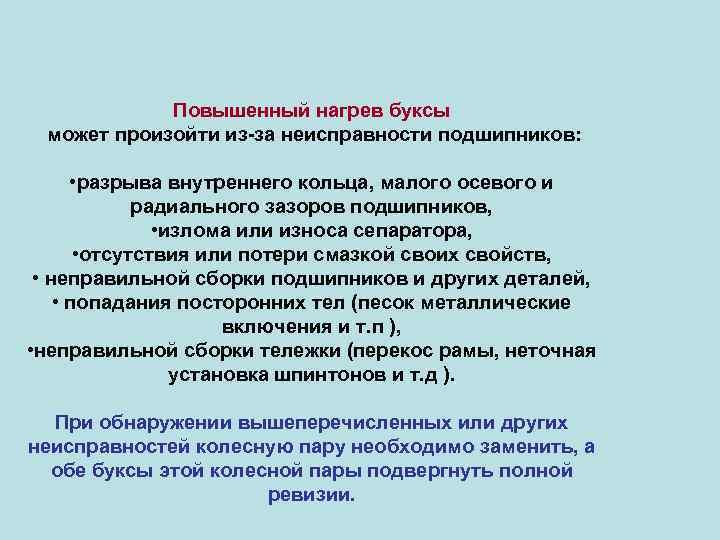 Повышенный нагрев буксы
может произойти из-за неисправности подшипников:

•разрыва внутреннего кольца, малого осевого и радиального зазоров подшипников,
•излома или износа сепаратора,
•отсутствия или потери смазкой своих свойств,
• неправильной сборки подшипников и других деталей,
• попадания посторонних тел (песок металлические включения и т.п ),
•неправильной сборки тележки (перекос рамы, неточная установка шпинтонов и т.д ).

При обнаружении вышеперечисленных или других неисправностей колесную пару необходимо заменить, а обе буксы этой колесной пары подвергнуть полной ревизии.